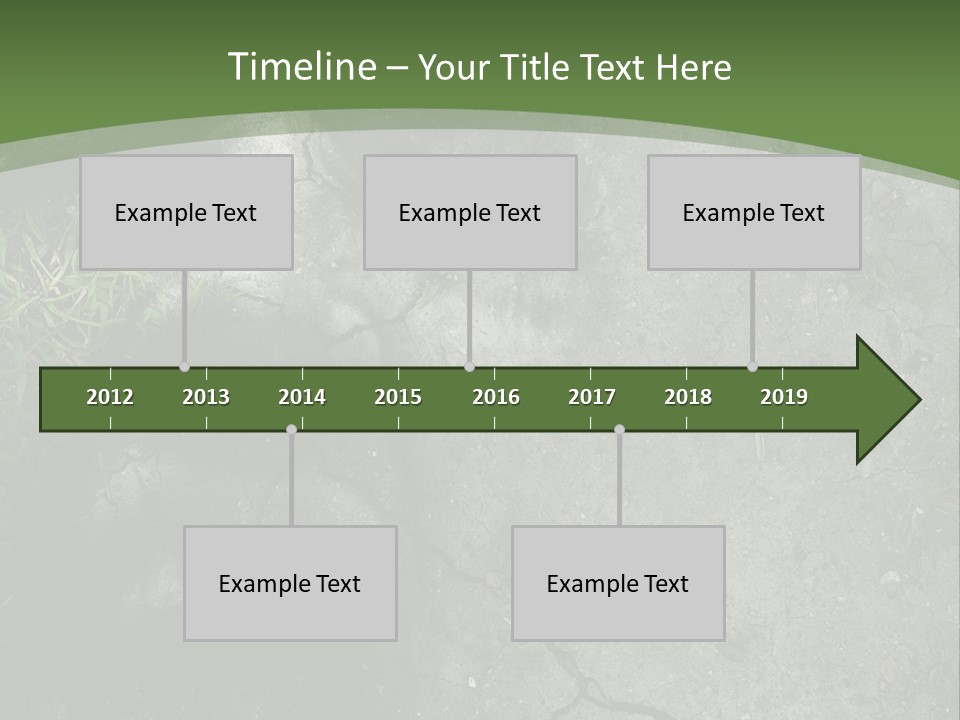 Timeline – Your Title Text Here

Example Text

Example Text

Example Text

2012 2013 2014 2015 2016 2017 2018 2019

Example Text

Example Text